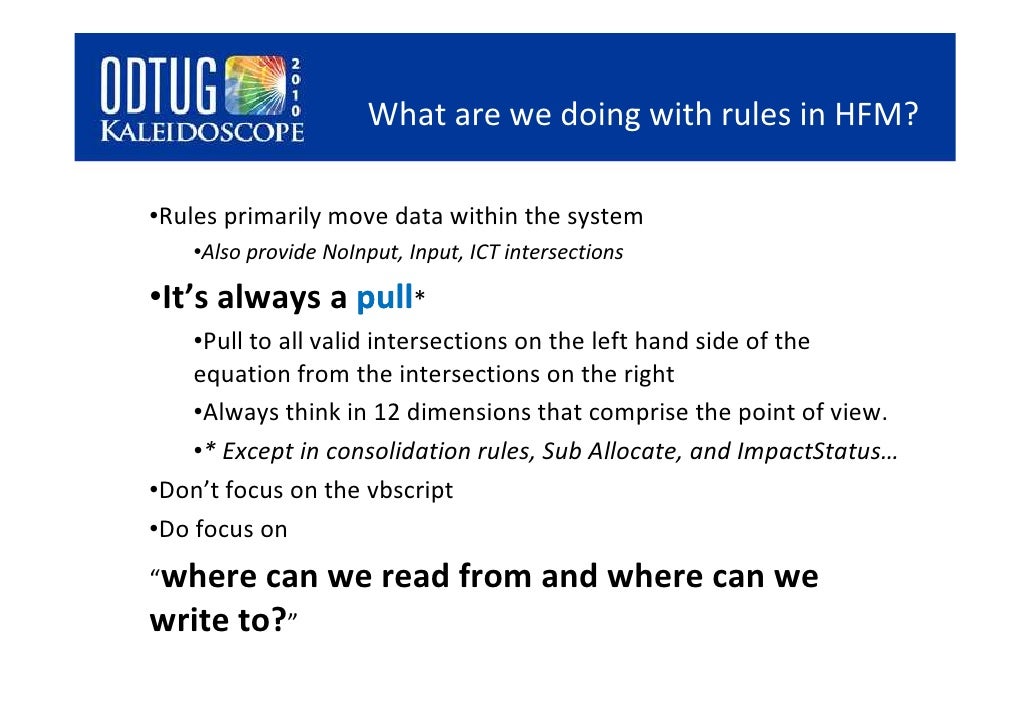 ODTUG 2010 KALEIDOSCOPE

What are we doing with rules in HFM?

•Rules primarily move data within the system
•Also provide NoInput, Input, ICT intersections
•It's always a pull*
•Pull to all valid intersections on the left hand side of the equation from the intersections on the right
•Always think in 12 dimensions that comprise the point of view.
•* Except in consolidation rules, Sub Allocate, and ImpactStatus…
•Don't focus on the vbscript
•Do focus on
"where can we read from and where can we write to?"